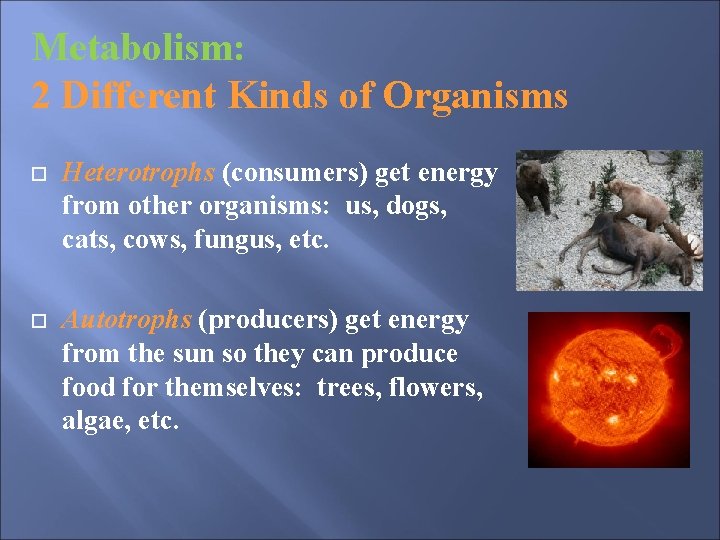 Metabolism:
2 Different Kinds of Organisms

Heterotrophs (consumers) get energy from other organisms: us, dogs, cats, cows, fungus, etc.

Autotrophs (producers) get energy from the sun so they can produce food for themselves: trees, flowers, algae, etc.